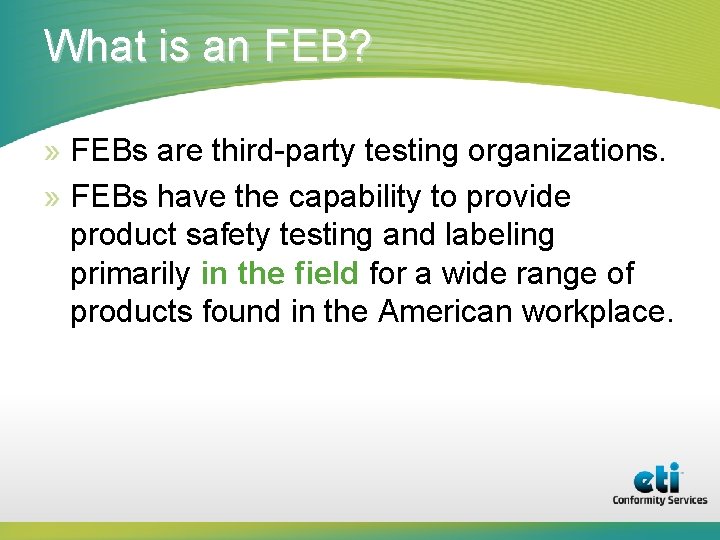 What is an FEB?

» FEBs are third-party testing organizations.

» FEBs have the capability to provide product safety testing and labeling primarily in the field for a wide range of products found in the American workplace.

eti
Conformity Services